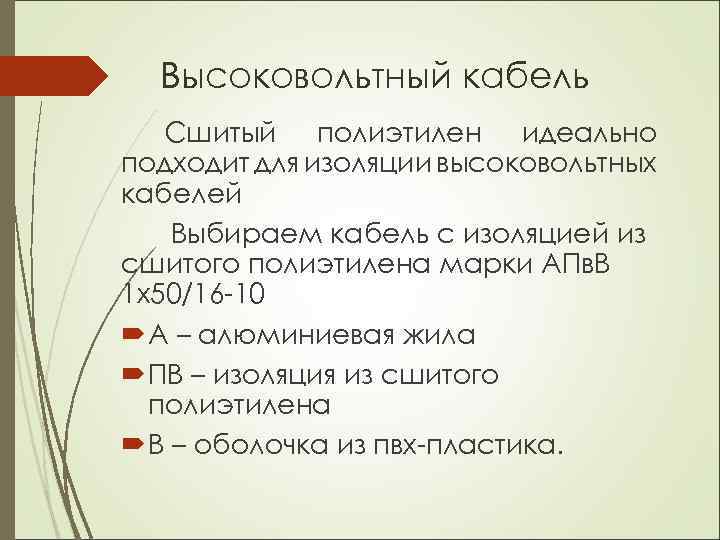 Высоковольтный кабель

Сшитый полиэтилен идеально подходит для изоляции высоковольтных кабелей

Выбираем кабель с изоляцией из сшитого полиэтилена марки АПвВ 1х50/16-10

А – алюминиевая жила

ПВ – изоляция из сшитого полиэтилена

В – оболочка из пвх-пластика.